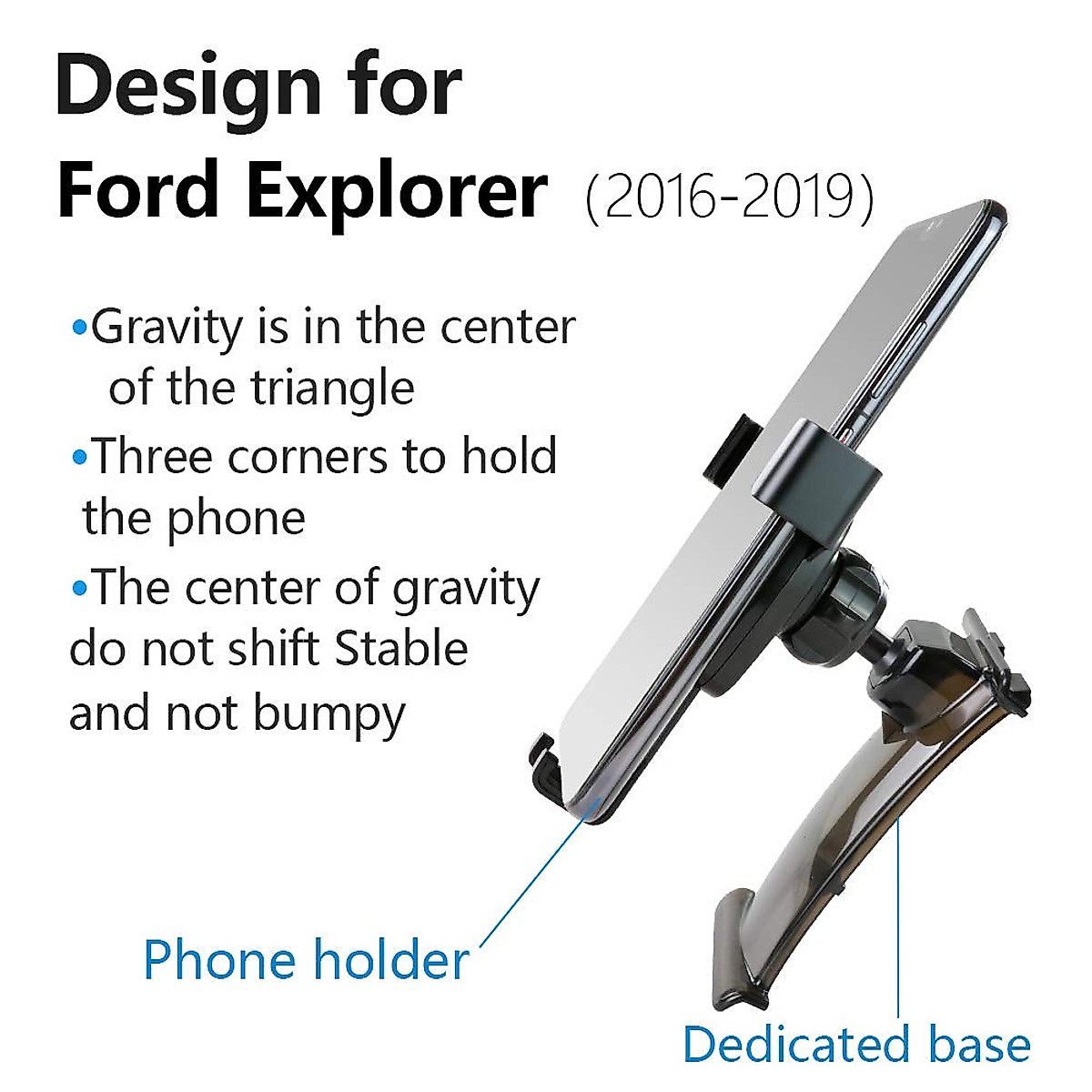 Design for
Ford Explorer (2016-2019)

•Gravity is in the center of the triangle
•Three corners to hold the phone
•The center of gravity do not shift Stable and not bumpy

Phone holder

Dedicated base